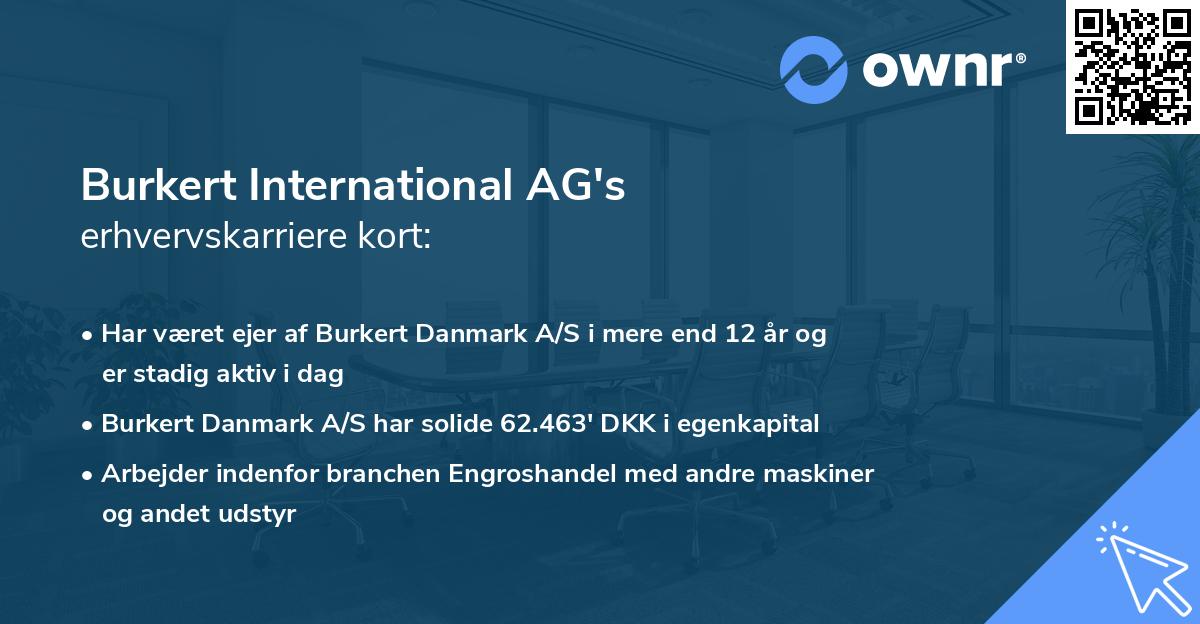 ownr®

Burkert International AG's
erhvervskarriere kort:

• Har været ejer af Burkert Danmark A/S i mere end 12 år og er stadig aktiv i dag
• Burkert Danmark A/S har solide 62.463' DKK i egenkapital
• Arbejder indenfor branchen Engroshandel med andre maskiner og andet udstyr